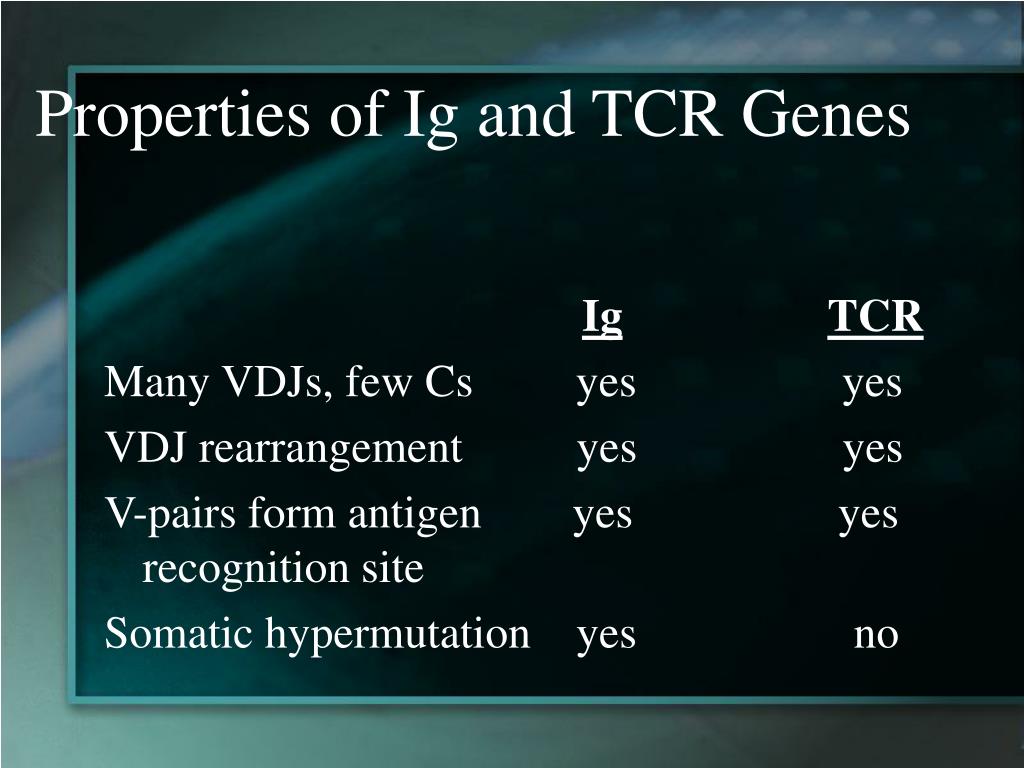 Properties of Ig and TCR Genes

| | Ig | TCR |
|---|---|---|
| Many VDJs, few Cs | yes | yes |
| VDJ rearrangement | yes | yes |
| V-pairs form antigen recognition site | yes | yes |
| Somatic hypermutation | yes | no |